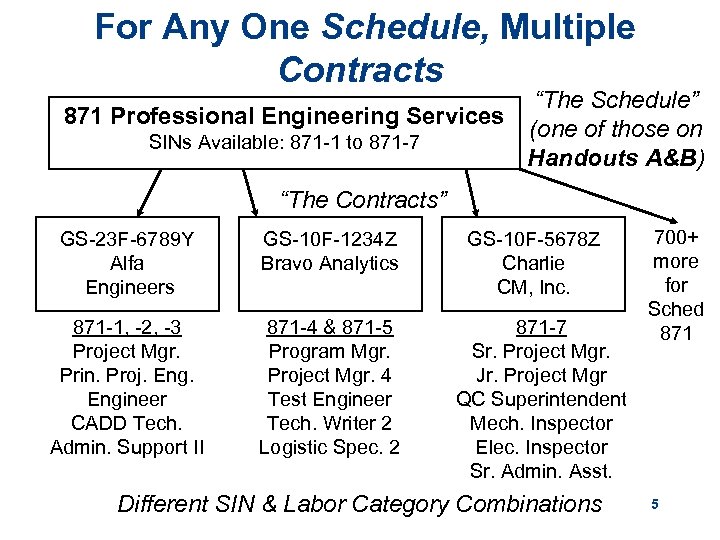 For Any One Schedule, Multiple Contracts

871 Professional Engineering Services
SINs Available: 871-1 to 871-7

"The Schedule" (one of those on Handouts A&B)

"The Contracts"

GS-23F-6789Y
Alfa
Engineers

871-1, -2, -3
Project Mgr.
Prin. Proj. Eng.
Engineer
CADD Tech.
Admin. Support II

GS-10F-1234Z
Bravo Analytics

871-4 & 871-5
Program Mgr.
Project Mgr. 4
Test Engineer
Tech. Writer 2
Logistic Spec. 2

GS-10F-5678Z
Charlie
CM, Inc.

871-7
Sr. Project Mgr.
Jr. Project Mgr
QC Superintendent
Mech. Inspector
Elec. Inspector
Sr. Admin. Asst.

700+ more for Sched 871

Different SIN & Labor Category Combinations

5